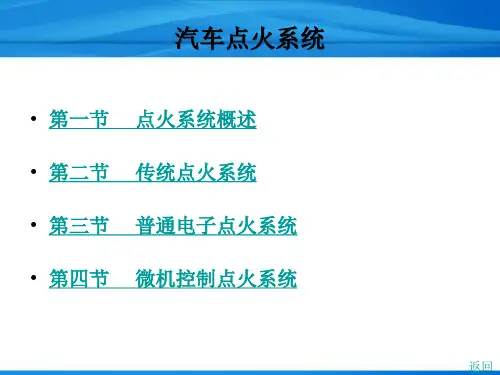 汽车点火系统

• 第一节　点火系统概述

• 第二节　传统点火系统

• 第三节　普通电子点火系统

• 第四节　微机控制点火系统

返回